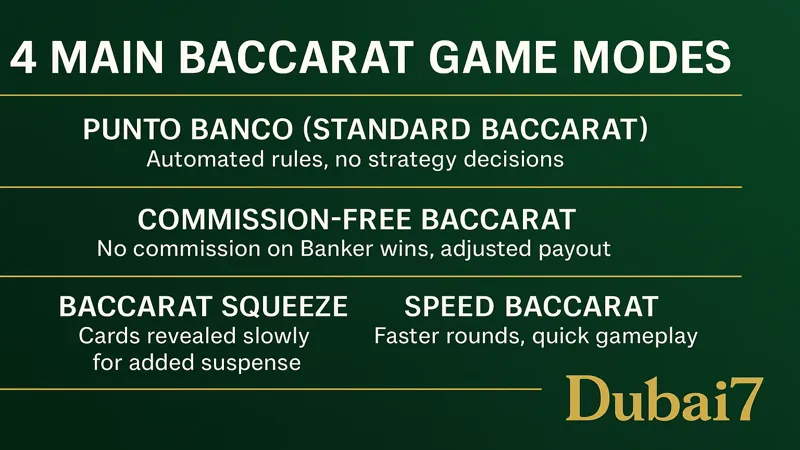 4 MAIN BACCARAT GAME MODES

PUNTO BANCO (STANDARD BACCARAT)
Automated rules, no strategy decisions

COMMISSION-FREE BACCARAT
No commission on Banker wins, adjusted payout

BACCARAT SQUEEZE
Cards revealed slowly for added suspense

SPEED BACCARAT
Faster rounds, quick gameplay

Dubai7